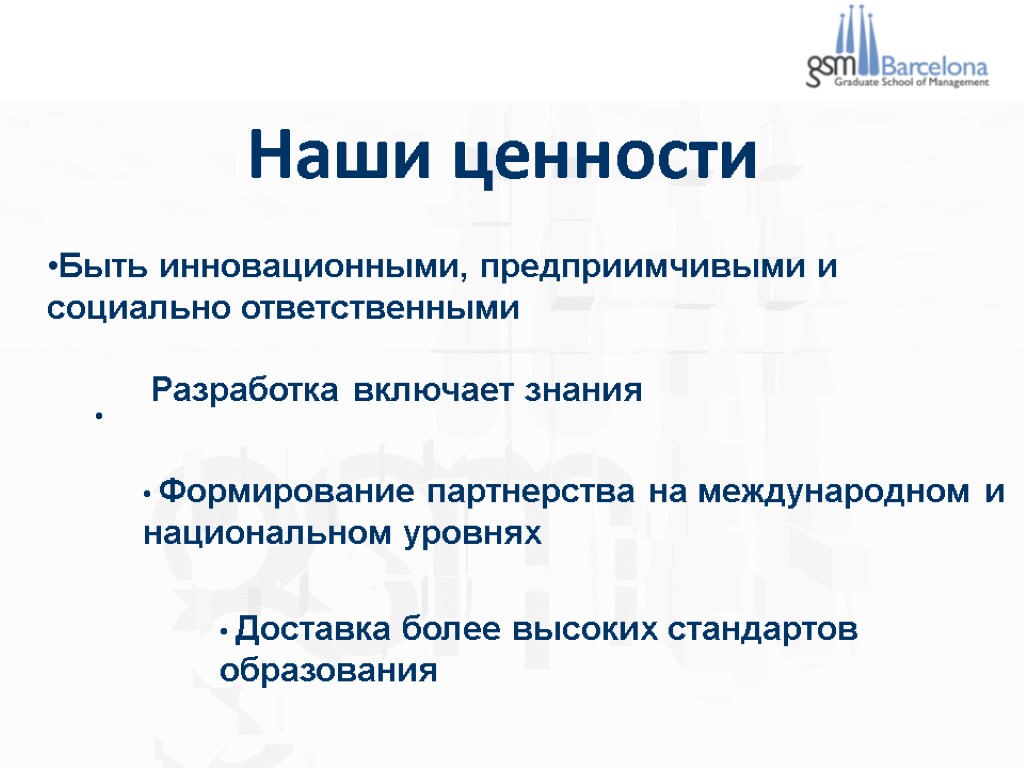 gsm Barcelona
Graduate School of Management

Наши ценности

•Быть инновационными, предприимчивыми и социально ответственными

• Разработка включает знания

• Формирование партнерства на международном и национальном уровнях

• Доставка более высоких стандартов образования